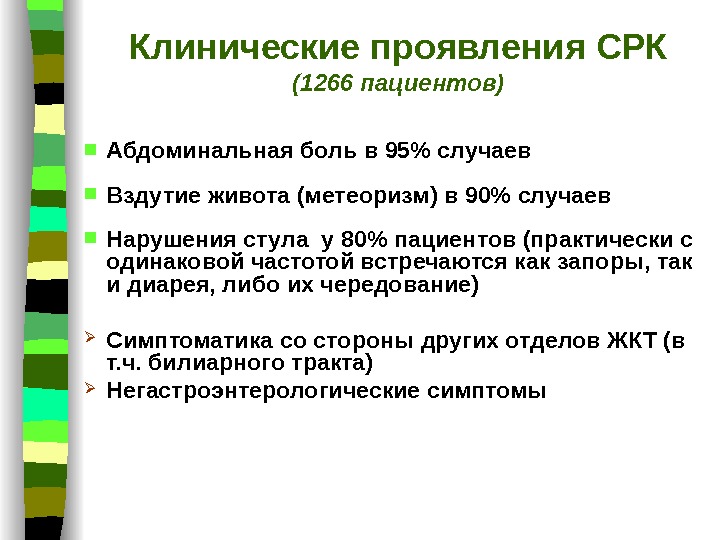 Клинические проявления СРК
(1266 пациентов)

Абдоминальная боль в 95% случаев

Вздутие живота (метеоризм) в 90% случаев

Нарушения стула у 80% пациентов (практически с одинаковой частотой встречаются как запоры, так и диарея, либо их чередование)

Симптоматика со стороны других отделов ЖКТ (в т.ч. билиарного тракта)

Негастроэнтерологические симптомы